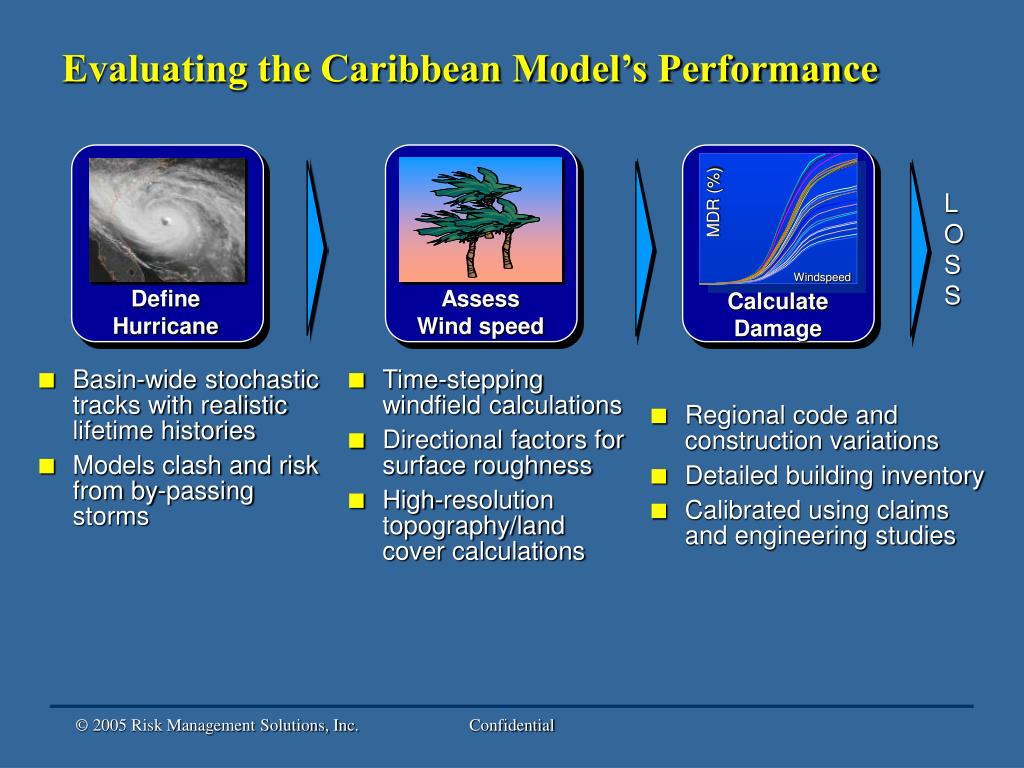 Evaluating the Caribbean Model's Performance

Define Hurricane

Assess Wind speed

MDR (%)

Windspeed

Calculate Damage

L
O
S
S

- Basin-wide stochastic tracks with realistic lifetime histories
- Models clash and risk from by-passing storms

- Time-stepping windfield calculations
- Directional factors for surface roughness
- High-resolution topography/land cover calculations

- Regional code and construction variations
- Detailed building inventory
- Calibrated using claims and engineering studies

© 2005 Risk Management Solutions, Inc.

Confidential